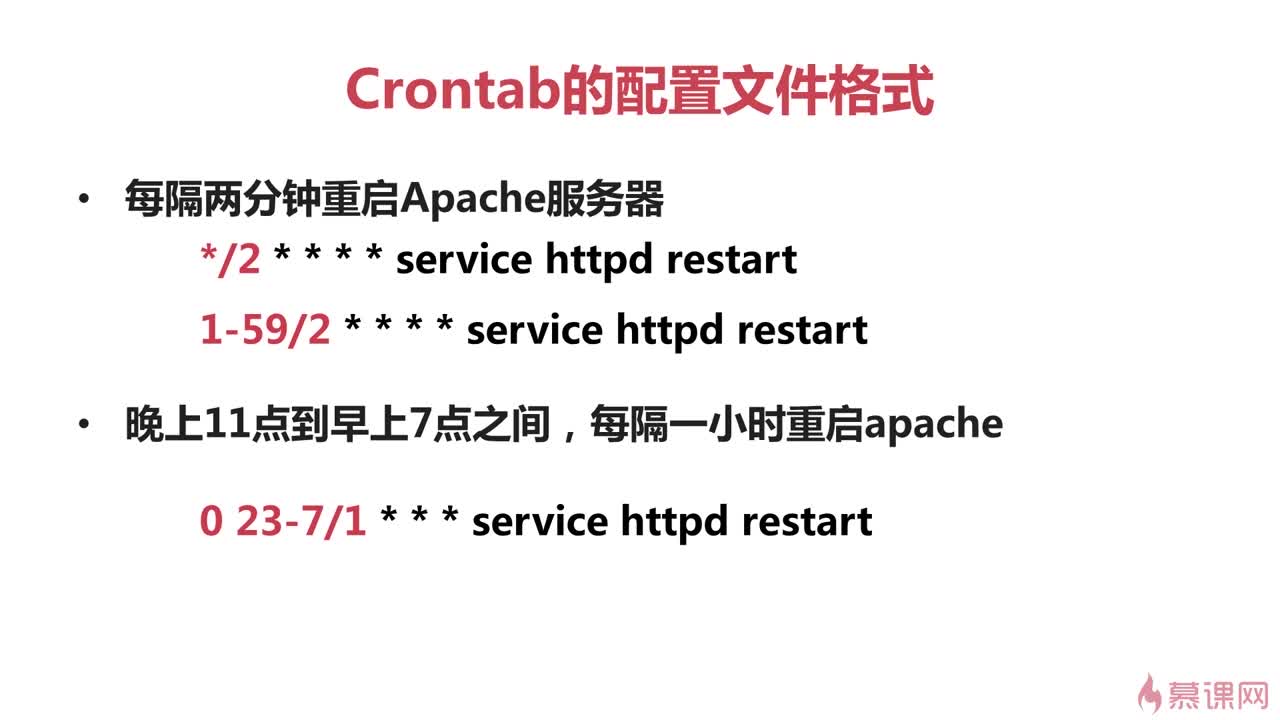 Crontab的配置文件格式

• 每隔两分钟重启Apache服务器

*/2 * * * * service httpd restart

1-59/2 * * * * service httpd restart

• 晚上11点到早上7点之间，每隔一小时重启apache

0 23-7/1 * * * service httpd restart

慕课网